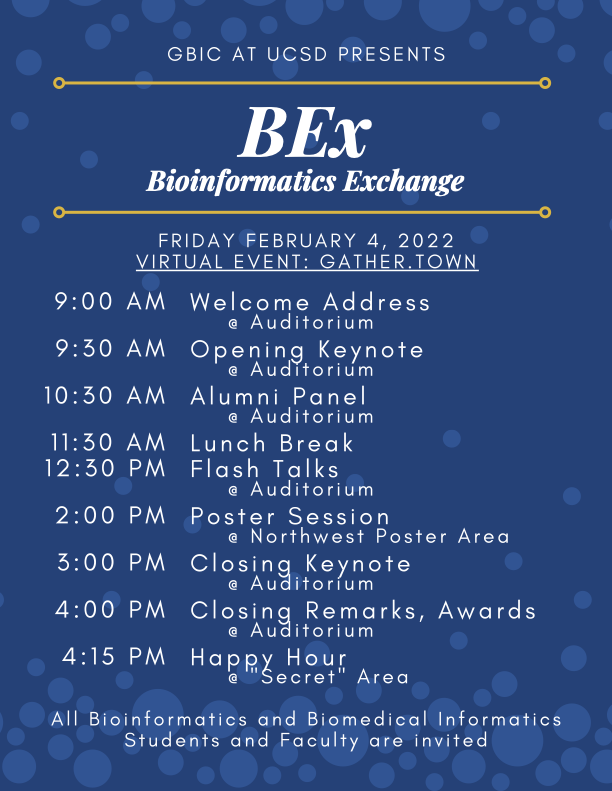 GBIC AT UCSD PRESENTS

BEx

Bioinformatics Exchange

FRIDAY FEBRUARY 4, 2022
VIRTUAL EVENT: GATHER.TOWN

9:00 AM Welcome Address
@ Auditorium

9:30 AM Opening Keynote
@ Auditorium

10:30 AM Alumni Panel
@ Auditorium

11:30 AM Lunch Break

12:30 PM Flash Talks
@ Auditorium

2:00 PM Poster Session
@ Northwest Poster Area

3:00 PM Closing Keynote
@ Auditorium

4:00 PM Closing Remarks, Awards
@ Auditorium

4:15 PM Happy Hour
@ "Secret" Area

All Bioinformatics and Biomedical Informatics Students and Faculty are invited